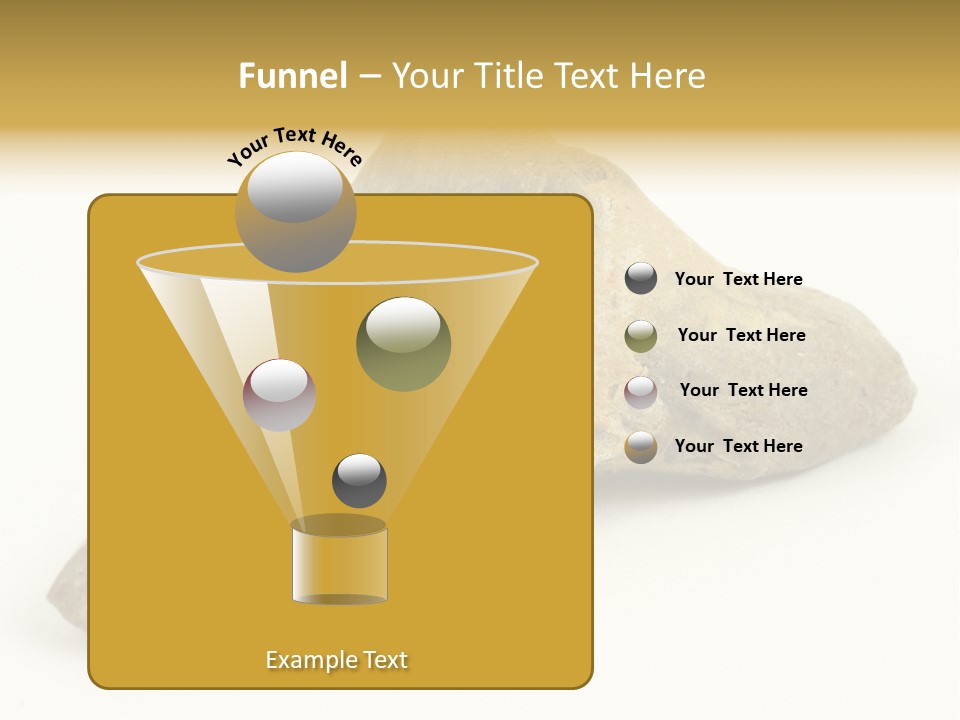 Funnel – Your Title Text Here

Your Text Here

Your Text Here

Your Text Here

Your Text Here

Your Text Here

Example Text